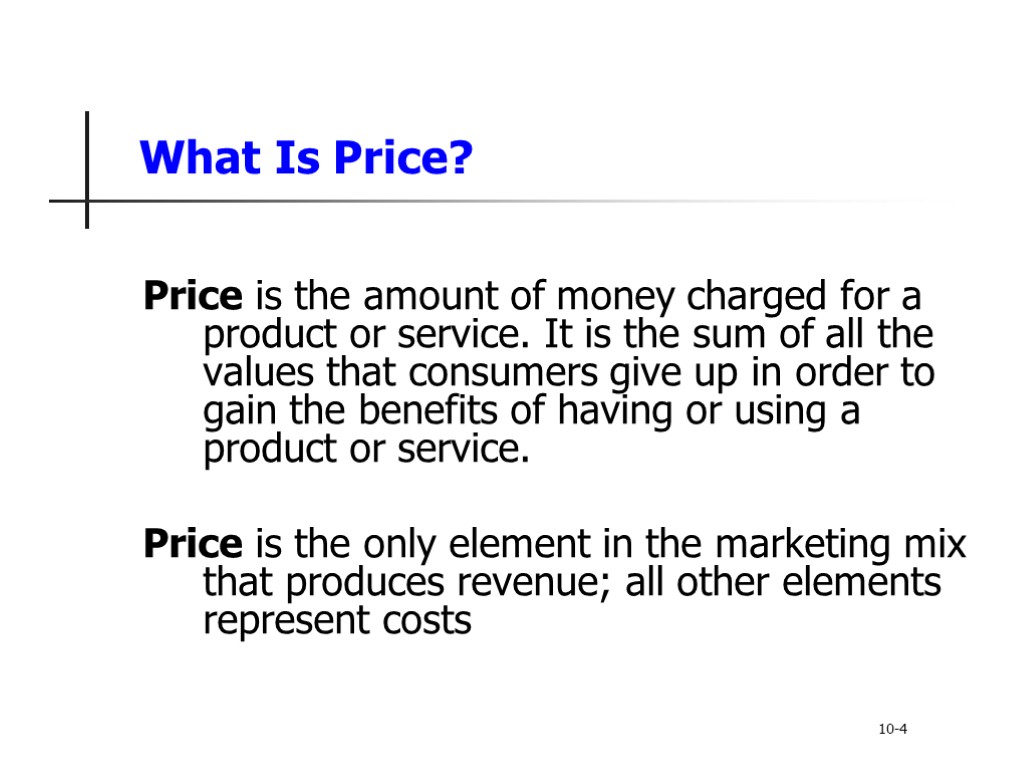 What Is Price?

Price is the amount of money charged for a product or service. It is the sum of all the values that consumers give up in order to gain the benefits of having or using a product or service.

Price is the only element in the marketing mix that produces revenue; all other elements represent costs

10-4